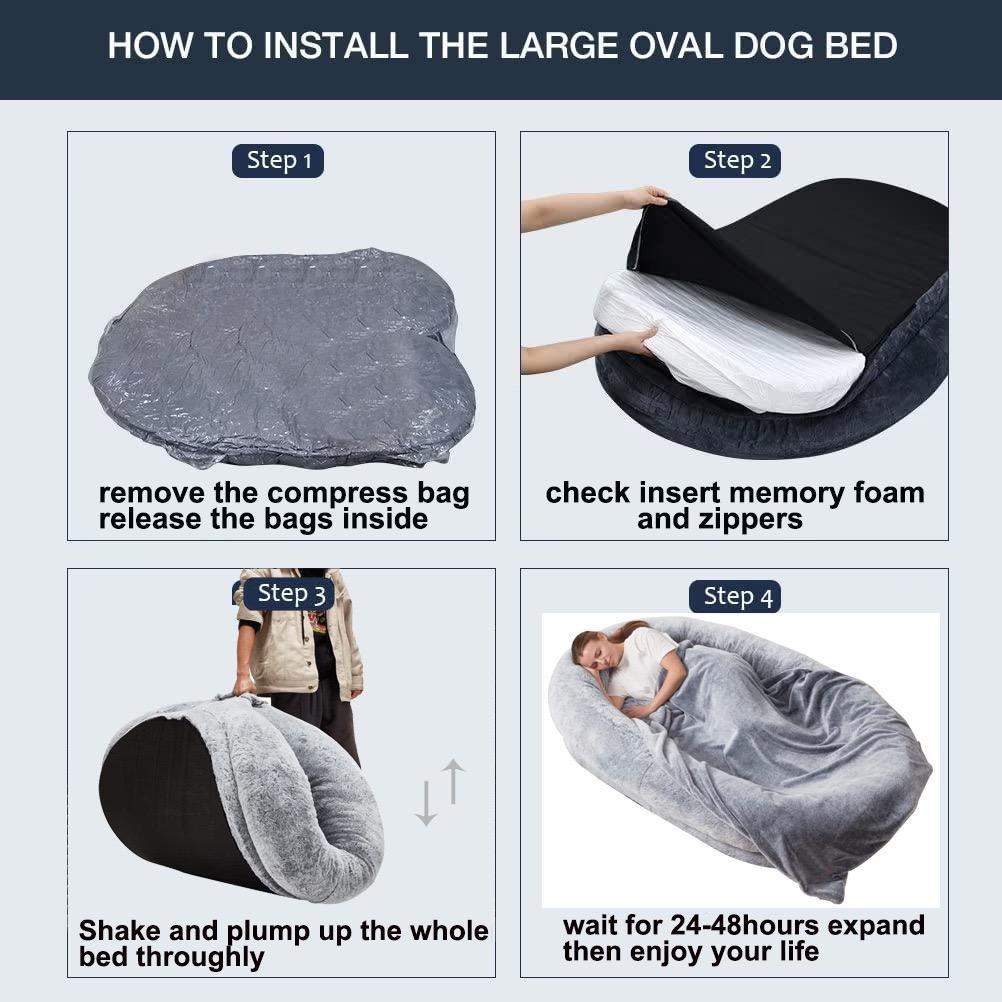 HOW TO INSTALL THE LARGE OVAL DOG BED

Step 1

remove the compress bag release the bags inside

Step 2

check insert memory foam and zippers

Step 3

Shake and plump up the whole bed throughly

Step 4

wait for 24-48hours expand then enjoy your life